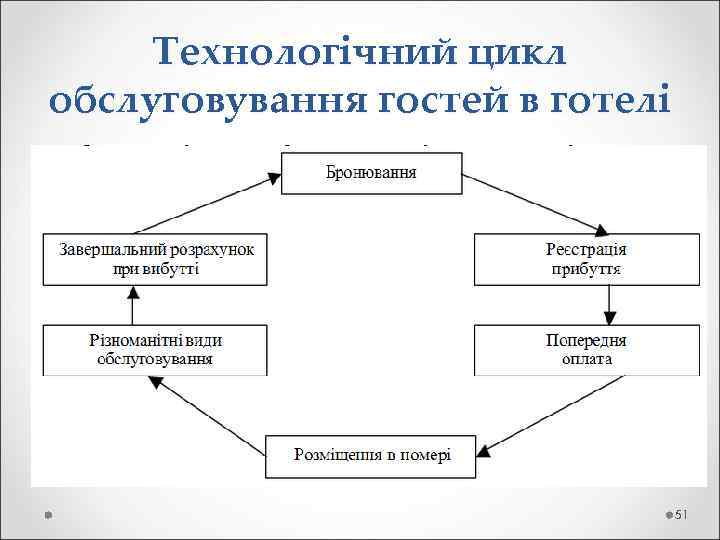 Технологічний цикл обслуговування гостей в готелі

Бронювання

Реєстрація прибуття

Попередня оплата

Розміщення в номері

Різноманітні види обслуговування

Завершальний розрахунок при вибутті

51